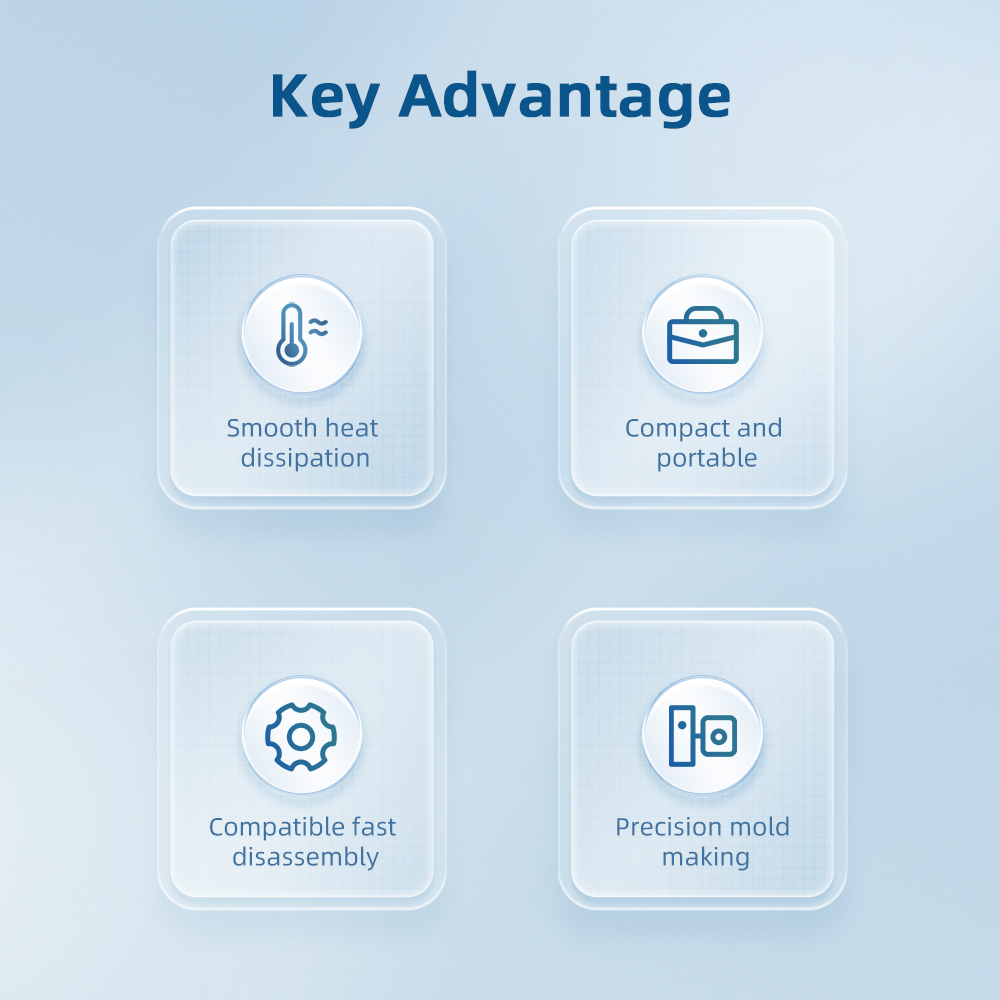 Key Advantage

Smooth heat dissipation

Compact and portable

Compatible fast disassembly

Precision mold making